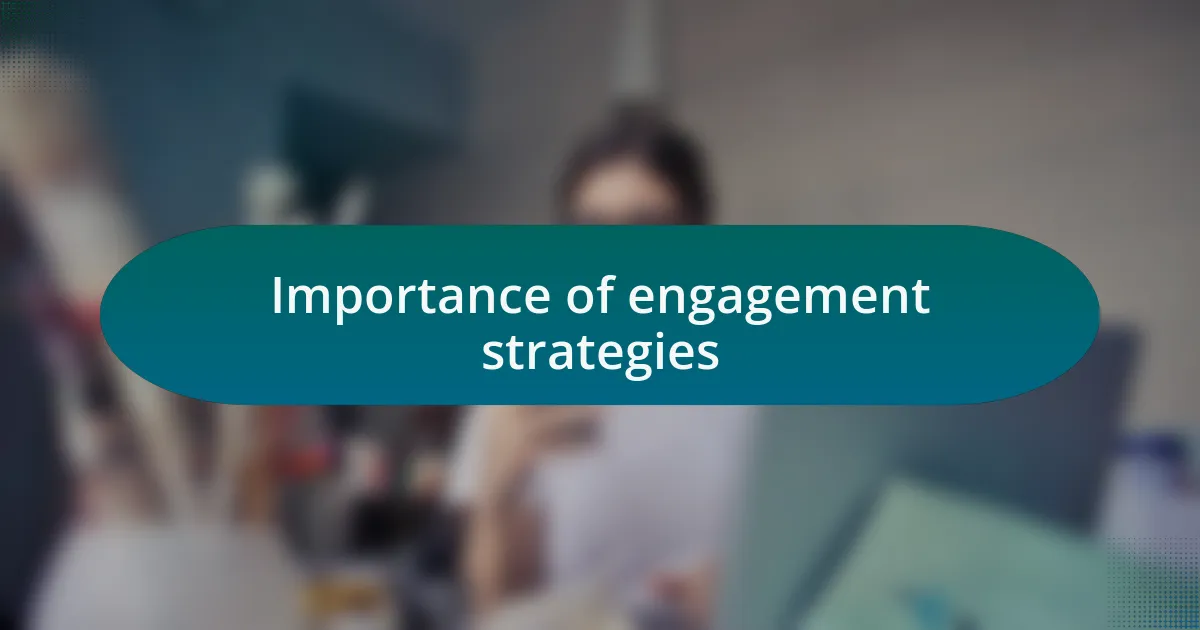 Importance of engagement strategies